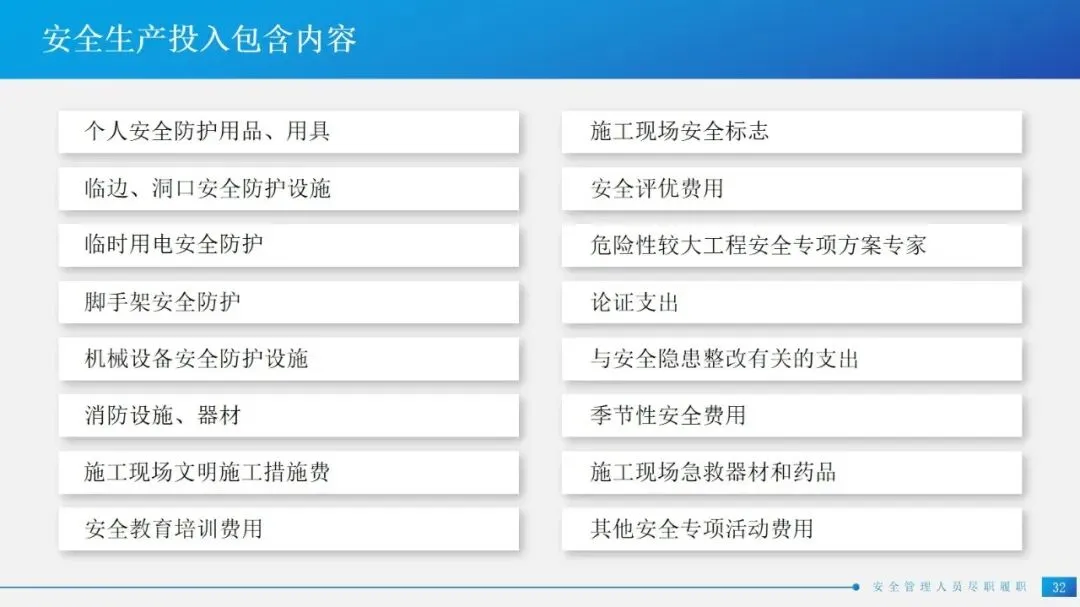 安全生产投入包含内容

个人安全防护用品、用具

临边、洞口安全防护设施

临时用电安全防护

脚手架安全防护

机械设备安全防护设施

消防设施、器材

施工现场文明施工措施费

安全教育培训费用

施工现场安全标志

安全评优费用

危险性较大工程安全专项方案专家

论证支出

与安全隐患整改有关的支出

季节性安全费用

施工现场急救器材和药品

其他安全专项活动费用

安全管理人员尽职履职 32